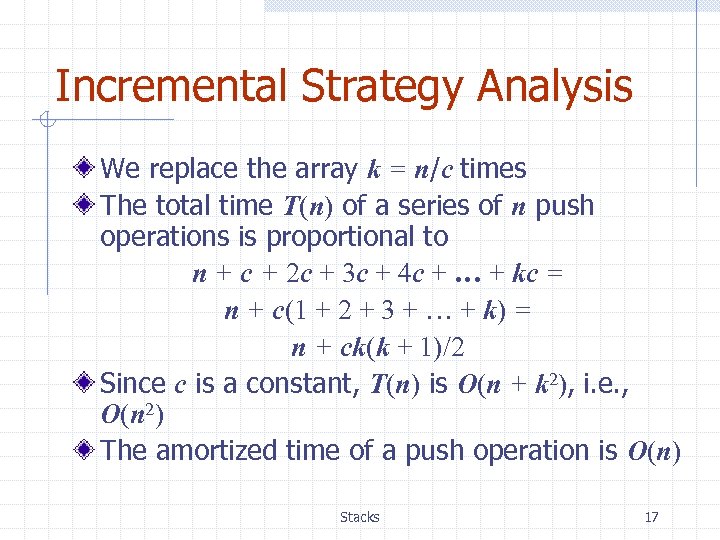 Incremental Strategy Analysis

We replace the array $k = n/c$ times

The total time $T(n)$ of a series of $n$ push operations is proportional to

$n + c + 2c + 3c + 4c + \ldots + kc =$

$n + c(1 + 2 + 3 + \ldots + k) =$

$n + ck(k + 1)/2$

Since $c$ is a constant, $T(n)$ is $O(n + k^2)$, i.e., $O(n^2)$

The amortized time of a push operation is $O(n)$

Stacks

17